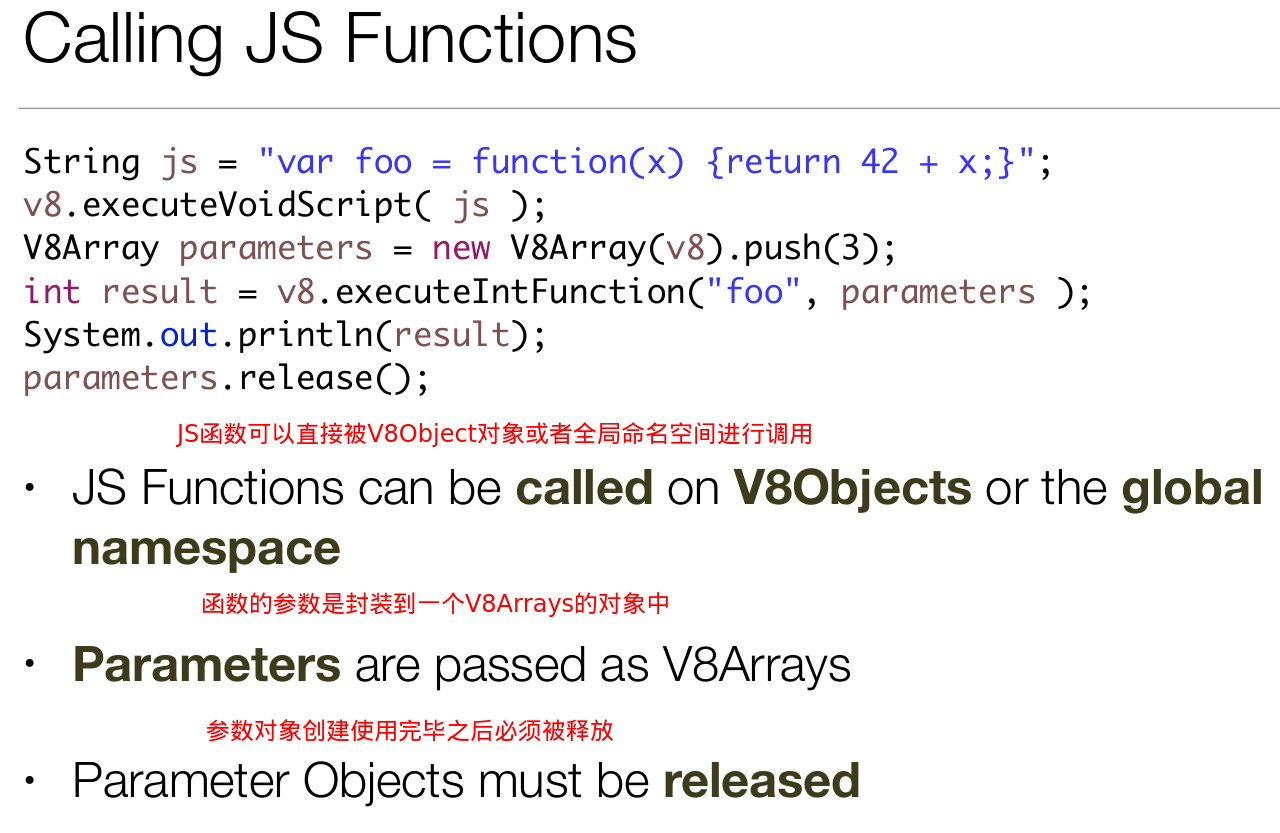 Calling JS Functions

String js = "var foo = function(x) {return 42 + x;}";
v8.executeVoidScript( js );
V8Array parameters = new V8Array(v8).push(3);
int result = v8.executeIntFunction("foo", parameters );
System.out.println(result);
parameters.release();

JS函数可以直接被V8Object对象或者全局命名空间进行调用

• JS Functions can be called on V8Objects or the global namespace

函数的参数是封装到一个V8Arrays的对象中

• Parameters are passed as V8Arrays

参数对象创建使用完毕之后必须被释放

• Parameter Objects must be released